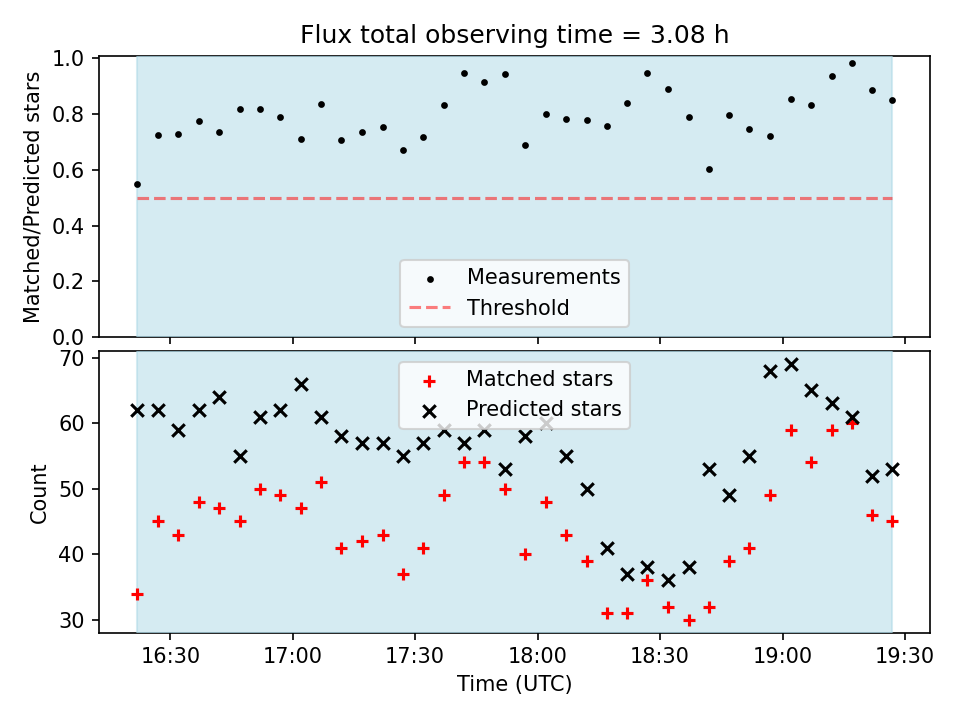 Flux total observing time = 3.08 h

Matched/Predicted stars

1.0
0.8
0.6
0.4
0.2
0.0

Measurements
Threshold

Count

70
60
50
40
30

Matched stars
Predicted stars

16:30
17:00
17:30
18:00
18:30
19:00
19:30

Time (UTC)